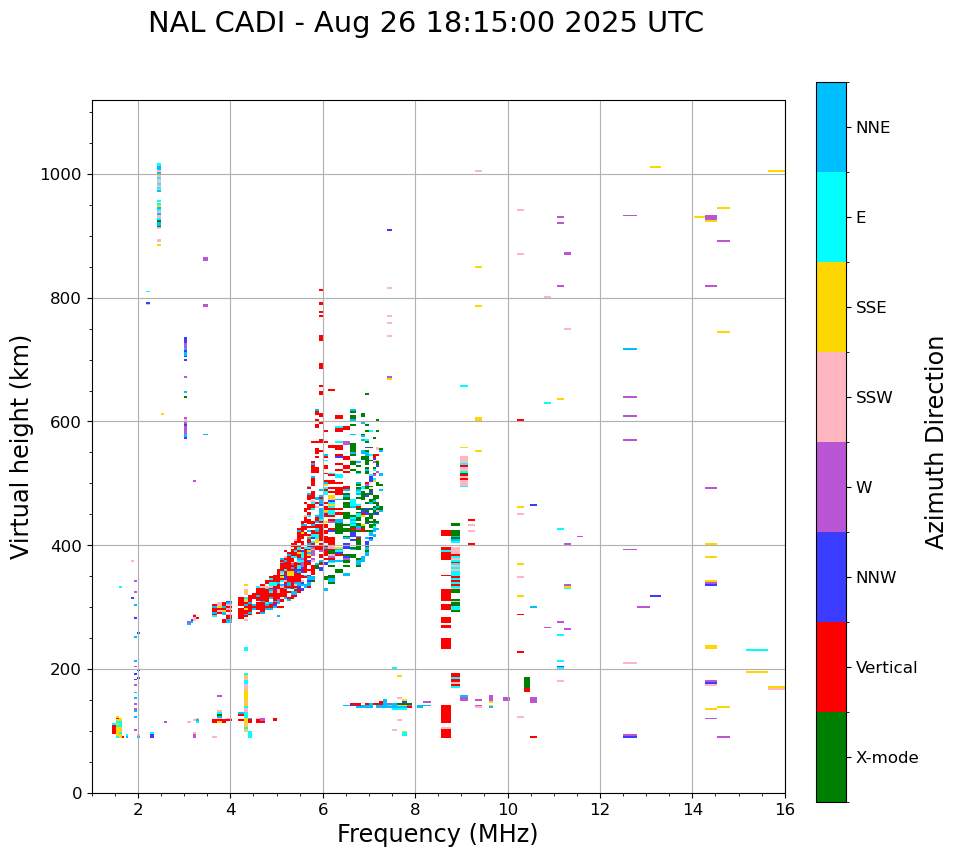 NAL CADI - Aug 26 18:15:00 2025 UTC

Virtual height (km)

1000
800
600
400
200
0

2
4
6
8
10
12
14
16

Frequency (MHz)

NNE
E
SSE
SSW
W
NNW
Vertical
X-mode

Azimuth Direction